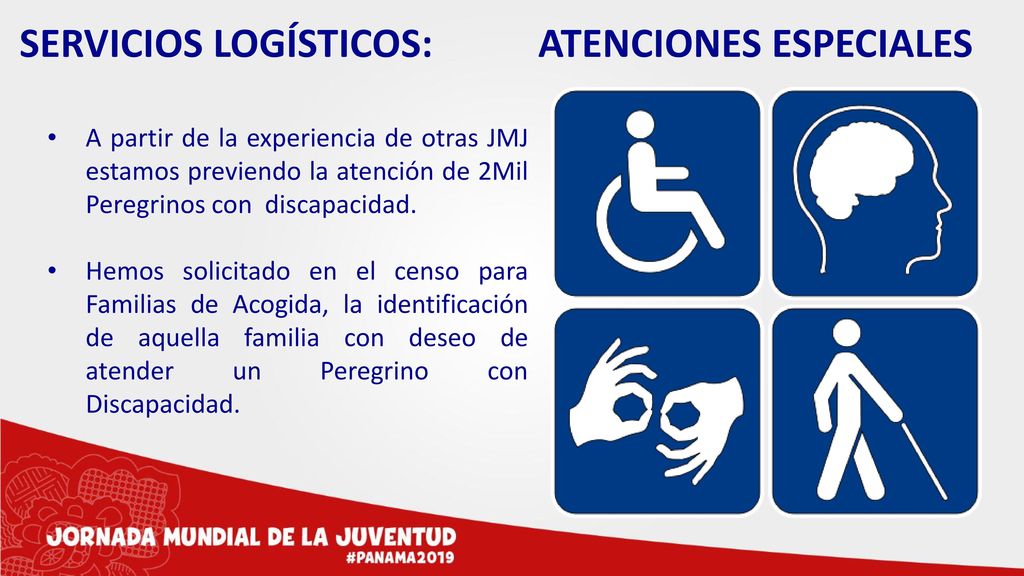 SERVICIOS LOGÍSTICOS: ATENCIONES ESPECIALES

• A partir de la experiencia de otras JMJ estamos previendo la atención de 2Mil Peregrinos con discapacidad.

• Hemos solicitado en el censo para Familias de Acogida, la identificación de aquella familia con deseo de atender un Peregrino con Discapacidad.

JORNADA MUNDIAL DE LA JUVENTUD
#PANAMA2019